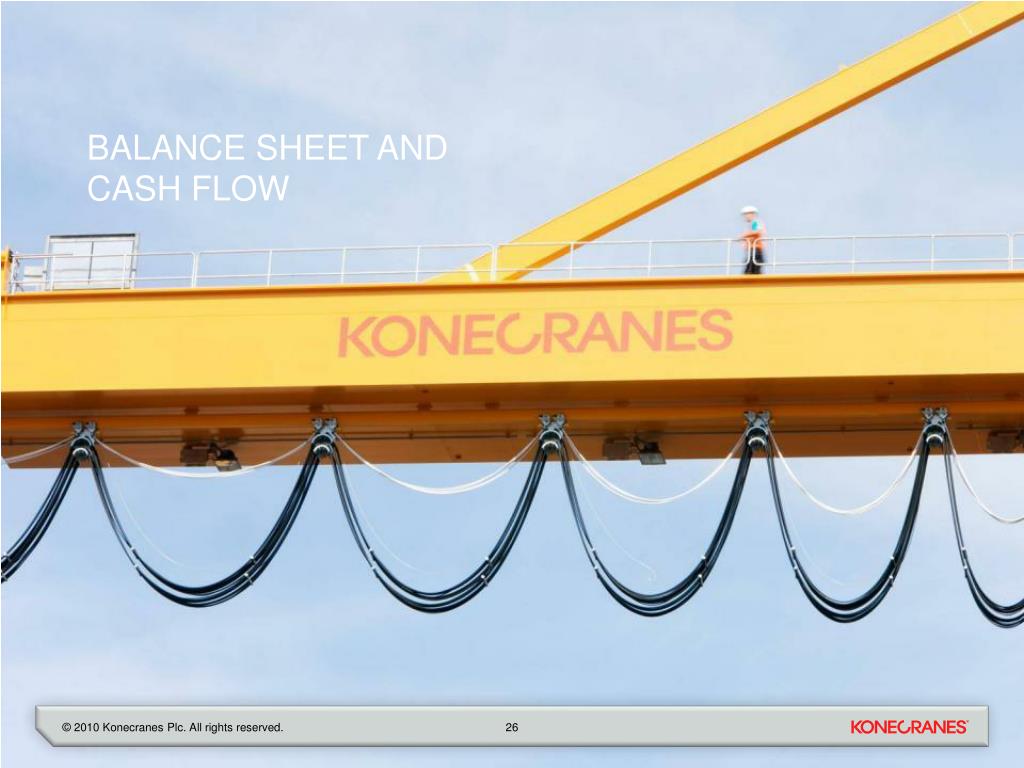 BALANCE SHEET AND CASH FLOW

KONECRANES

© 2010 Konecranes Plc. All rights reserved.

26

KONECRANES